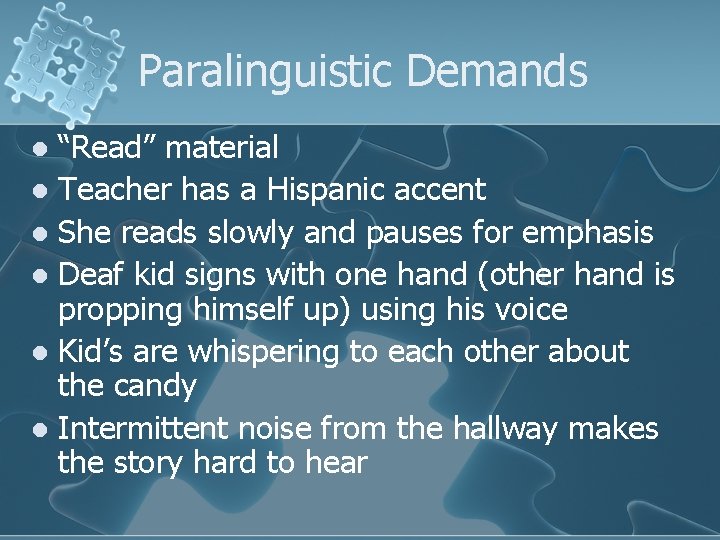 Paralinguistic Demands

- “Read” material
- Teacher has a Hispanic accent
- She reads slowly and pauses for emphasis
- Deaf kid signs with one hand (other hand is propping himself up) using his voice
- Kid’s are whispering to each other about the candy
- Intermittent noise from the hallway makes the story hard to hear